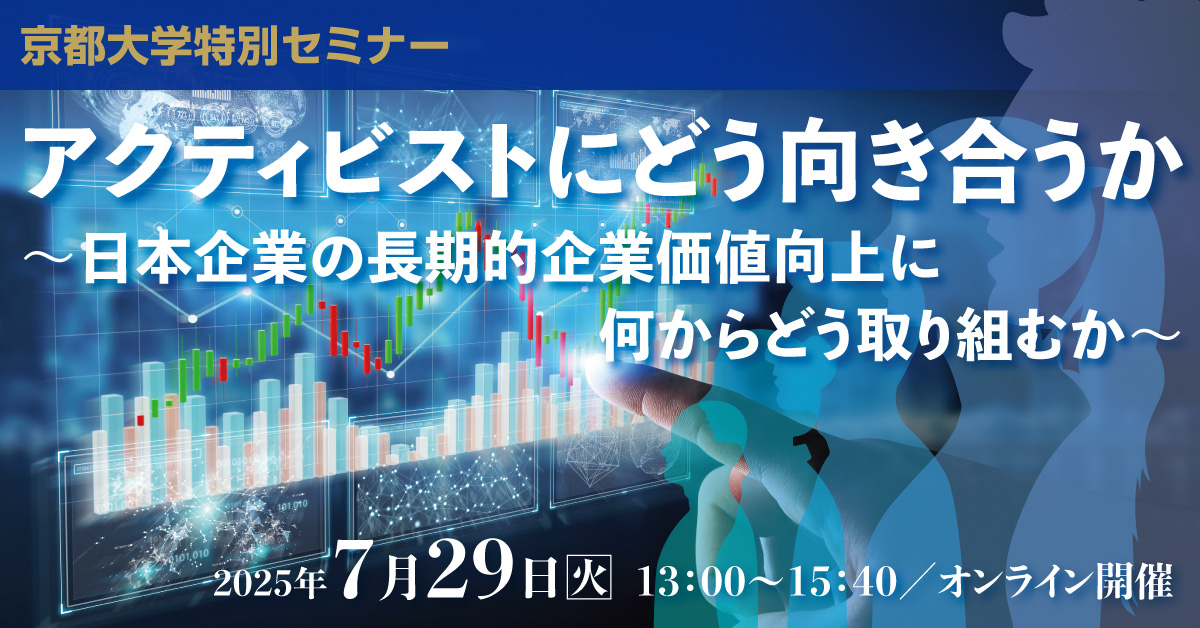 京都大学特別セミナー

アクティビストにどう向き合うか
～日本企業の長期的企業価値向上に何からどう取り組むか～

2025年7月29日㊋ 13:00～15:40／オンライン開催